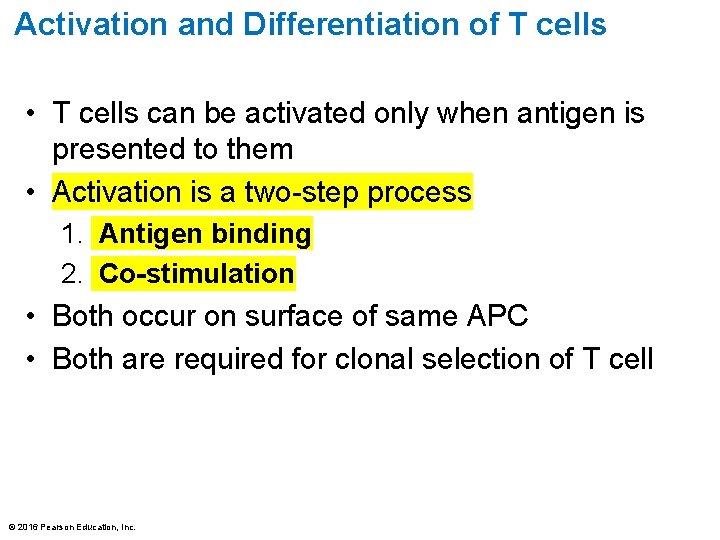 Activation and Differentiation of T cells

• T cells can be activated only when antigen is presented to them
• Activation is a two-step process
1. Antigen binding
2. Co-stimulation
• Both occur on surface of same APC
• Both are required for clonal selection of T cell

© 2016 Pearson Education, Inc.